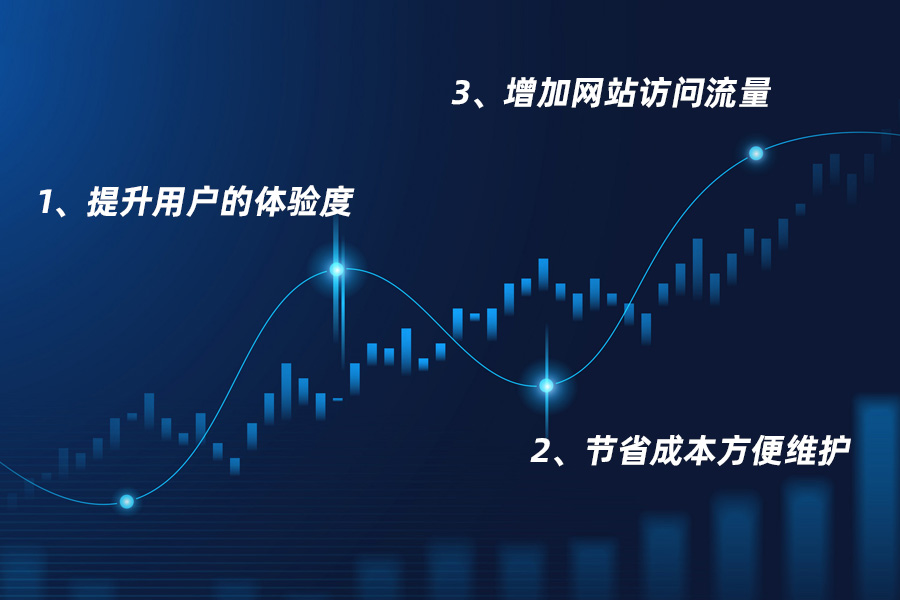 3、增加网站访问流量

1、提升用户的体验度

2、节省成本方便维护